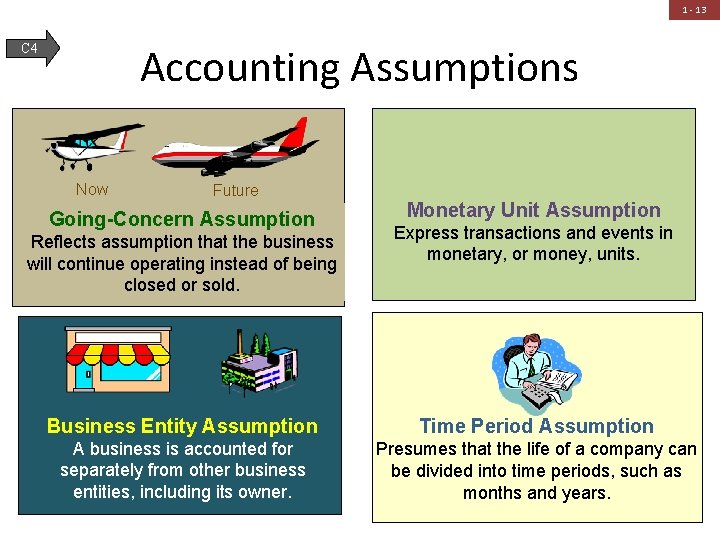 1 - 13

C4

Accounting Assumptions

Now

Future

Going-Concern Assumption
Reflects assumption that the business will continue operating instead of being closed or sold.

Monetary Unit Assumption
Express transactions and events in monetary, or money, units.

Business Entity Assumption
A business is accounted for separately from other business entities, including its owner.

Time Period Assumption
Presumes that the life of a company can be divided into time periods, such as months and years.